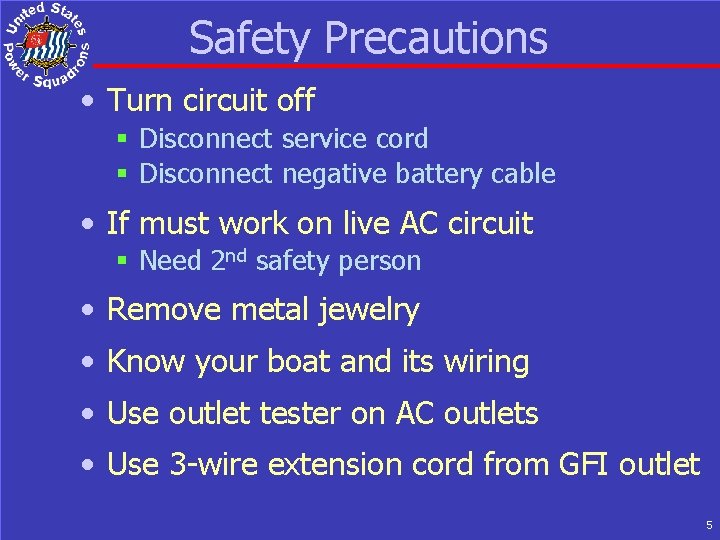 United States Power Squadrons

Safety Precautions

• Turn circuit off
  ▪ Disconnect service cord
  ▪ Disconnect negative battery cable

• If must work on live AC circuit
  ▪ Need 2$^{nd}$ safety person

• Remove metal jewelry

• Know your boat and its wiring

• Use outlet tester on AC outlets

• Use 3-wire extension cord from GFI outlet

5